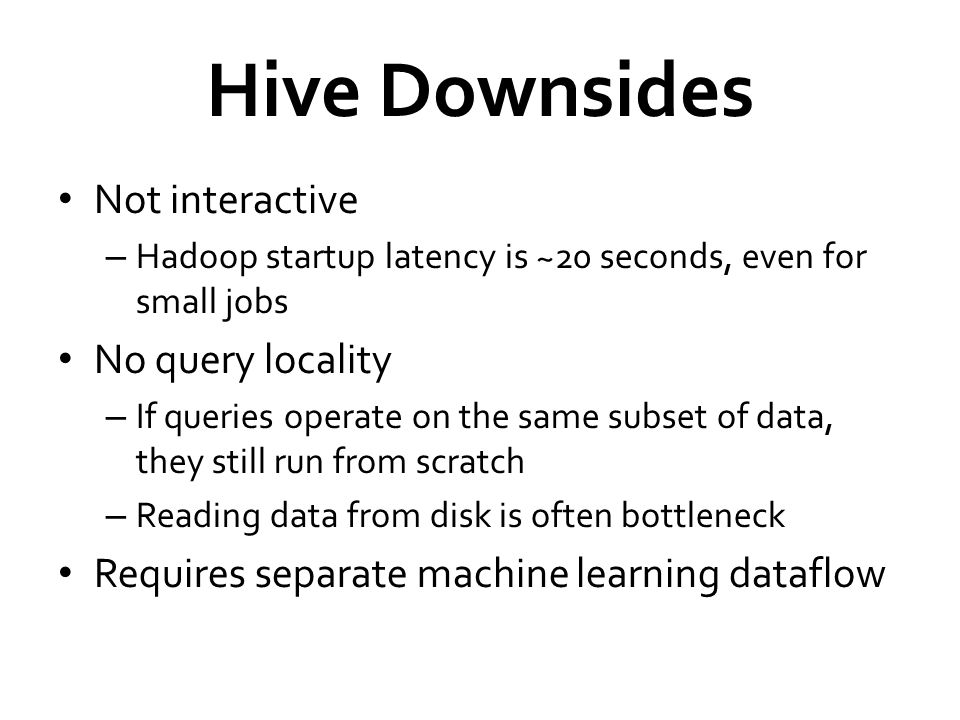 Hive Downsides

• Not interactive
 – Hadoop startup latency is ~20 seconds, even for small jobs
• No query locality
 – If queries operate on the same subset of data, they still run from scratch
 – Reading data from disk is often bottleneck
• Requires separate machine learning dataflow